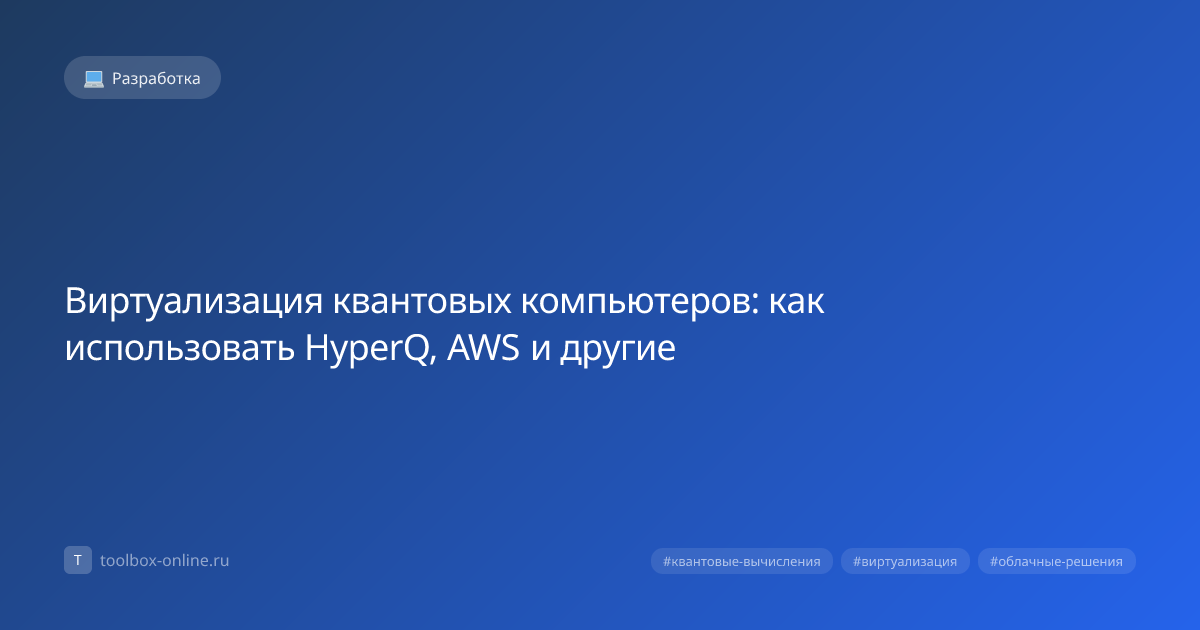 💻 Разработка

Виртуализация квантовых компьютеров: как использовать HyperQ, AWS и другие

T toolbox-online.ru

#квантовые-вычисления #виртуализация #облачные-решения